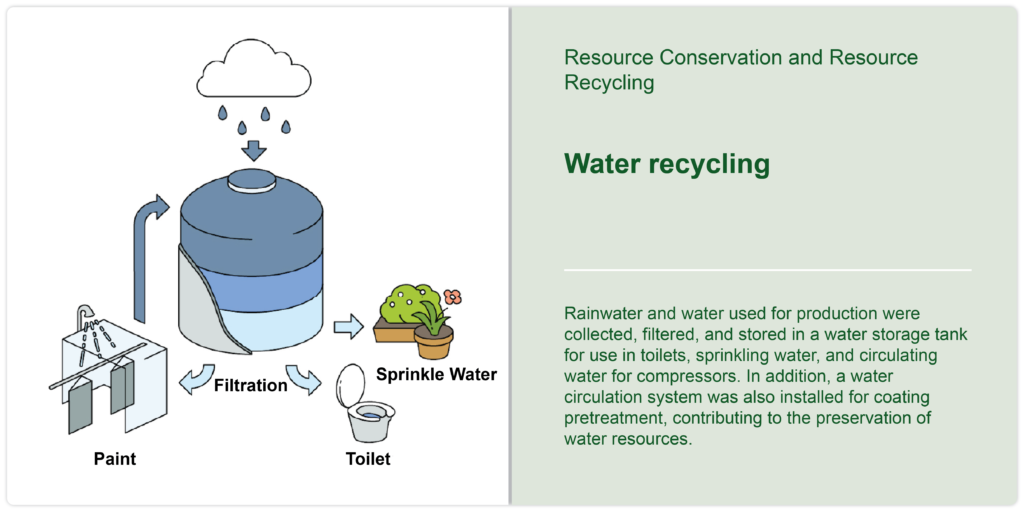 Filtration

Sprinkle Water

Paint

Toilet

Resource Conservation and Resource Recycling

Water recycling

Rainwater and water used for production were collected, filtered, and stored in a water storage tank for use in toilets, sprinkling water, and circulating water for compressors. In addition, a water circulation system was also installed for coating pretreatment, contributing to the preservation of water resources.